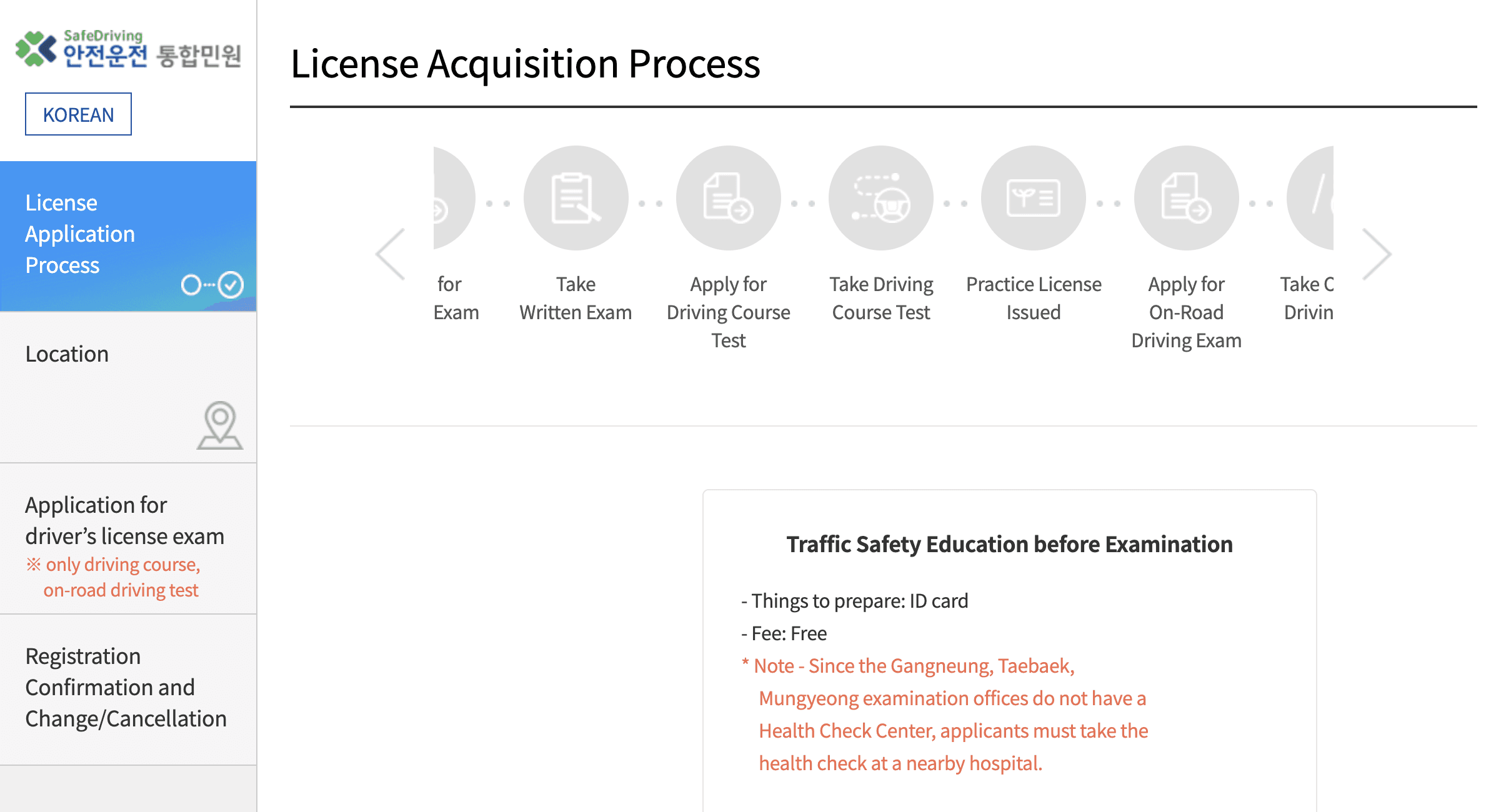 SafeDriving
안전운전 통합민원

KOREAN

License Application Process

Location

Application for driver's license exam
※ only driving course, on-road driving test

Registration Confirmation and Change/Cancellation

License Acquisition Process

for Exam

Take Written Exam

Apply for Driving Course Test

Take Driving Course Test

Practice License Issued

Apply for On-Road Driving Exam

Take C Drivin

Traffic Safety Education before Examination

- Things to prepare: ID card
- Fee: Free
* Note - Since the Gangneung, Taebaek, Mungyeong examination offices do not have a Health Check Center, applicants must take the health check at a nearby hospital.